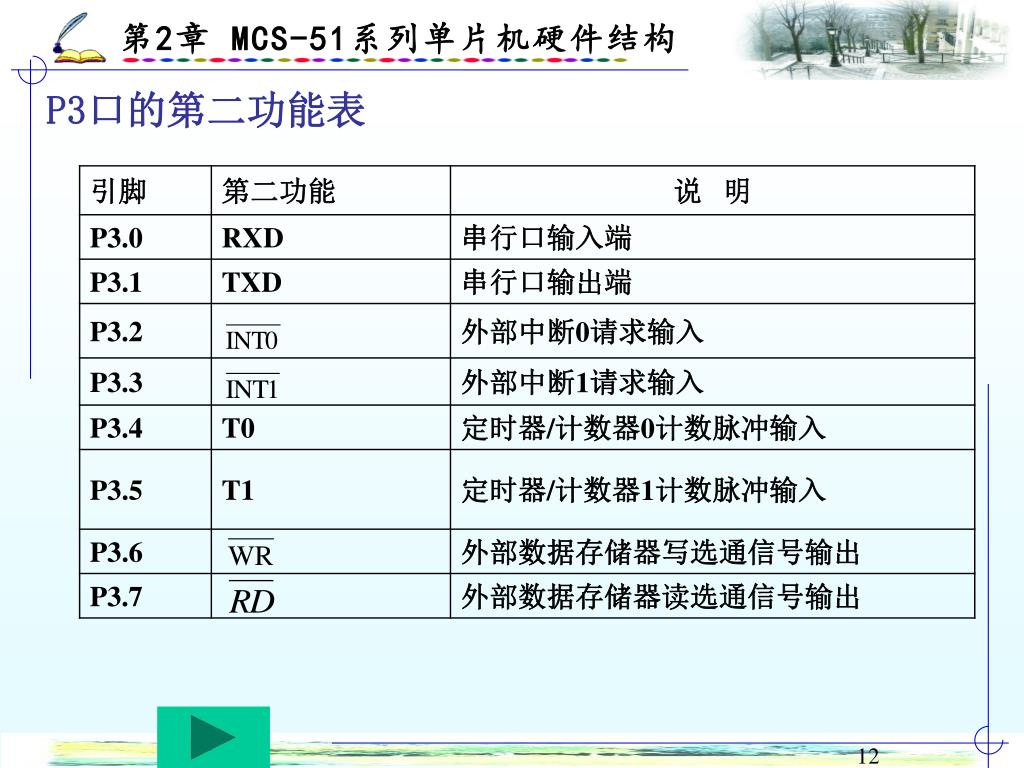 第2章 MCS-51系列单片机硬件结构

P3口的第二功能表

| 引脚 | 第二功能 | 说 明 |
|---|---|---|
| P3.0 | RXD | 串行口输入端 |
| P3.1 | TXD | 串行口输出端 |
| P3.2 | $\overline{INT0}$ | 外部中断0请求输入 |
| P3.3 | $\overline{INT1}$ | 外部中断1请求输入 |
| P3.4 | T0 | 定时器/计数器0计数脉冲输入 |
| P3.5 | T1 | 定时器/计数器1计数脉冲输入 |
| P3.6 | $\overline{WR}$ | 外部数据存储器写选通信号输出 |
| P3.7 | $\overline{RD}$ | 外部数据存储器读选通信号输出 |

12